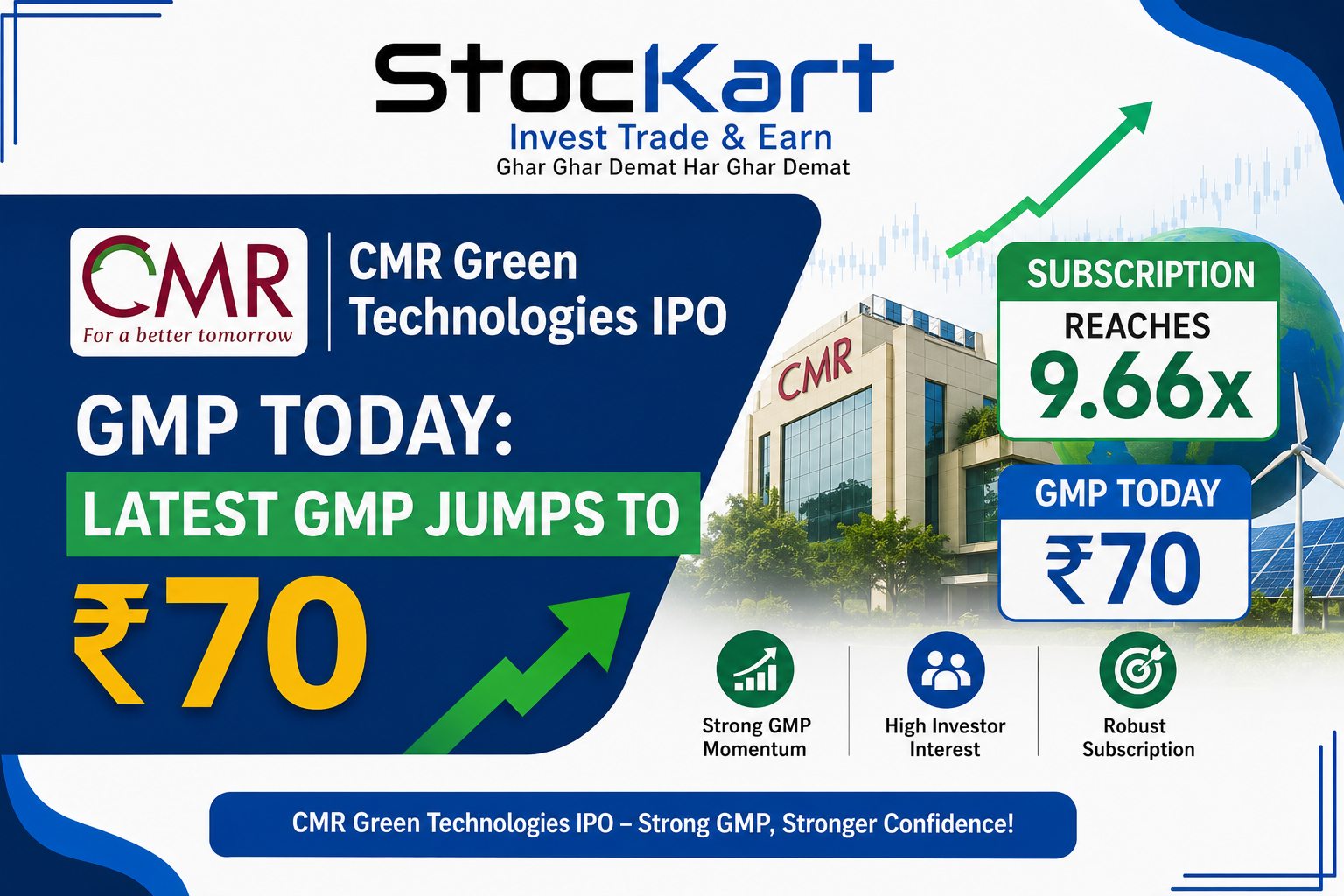 StocKart
Invest Trade & Earn
Ghar Ghar Demat Har Ghar Demat

CMR
For a better tomorrow

CMR Green Technologies IPO

GMP TODAY:
LATEST GMP JUMPS TO
₹70

CMR

SUBSCRIPTION
REACHES
9.66x

GMP TODAY
₹70

Strong GMP Momentum

High Investor Interest

Robust Subscription

CMR Green Technologies IPO – Strong GMP, Stronger Confidence!